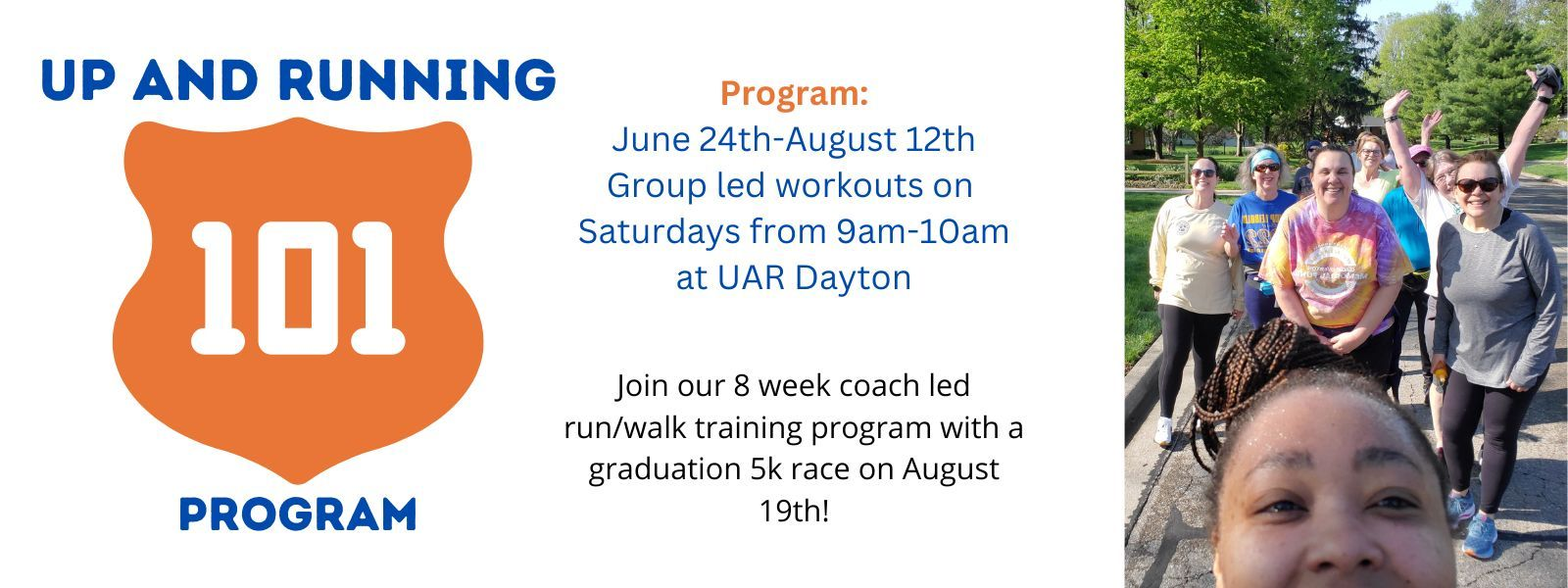 UP AND RUNNING

101

PROGRAM

Program:
June 24th-August 12th
Group led workouts on
Saturdays from 9am-10am
at UAR Dayton

Join our 8 week coach led run/walk training program with a graduation 5k race on August 19th!